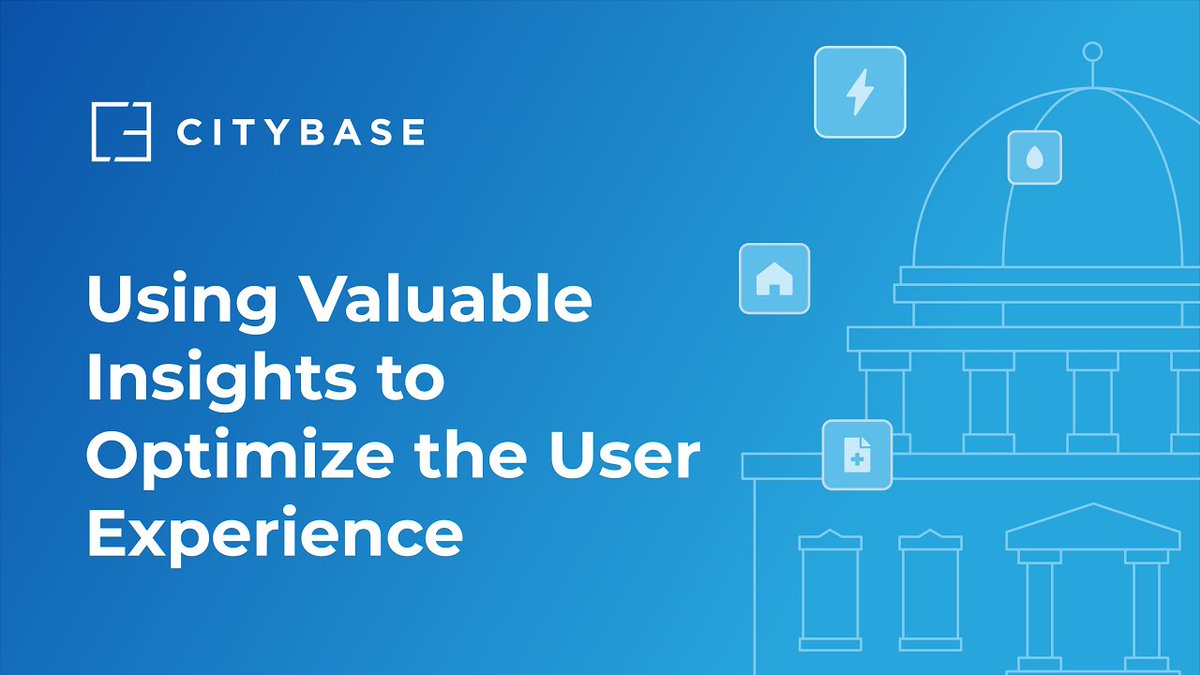 CITYBASE

Using Valuable Insights to Optimize the User Experience